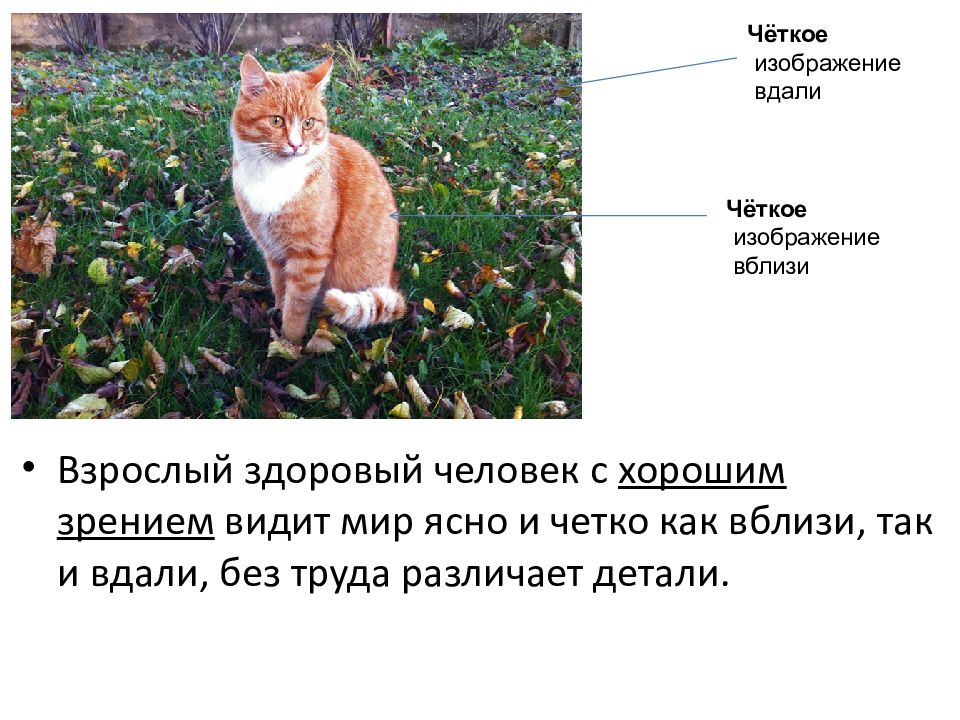 Чёткое изображение вдали

Чёткое изображение вблизи

• Взрослый здоровый человек с хорошим зрением видит мир ясно и четко как вблизи, так и вдали, без труда различает детали.